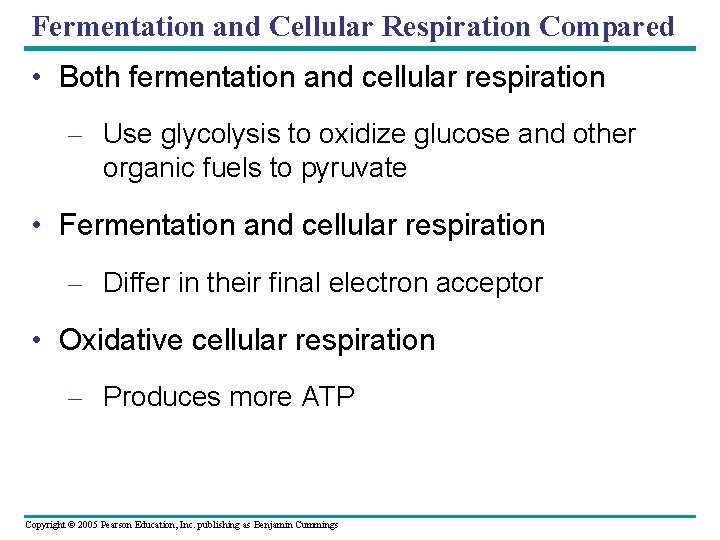 Fermentation and Cellular Respiration Compared

• Both fermentation and cellular respiration

– Use glycolysis to oxidize glucose and other organic fuels to pyruvate

• Fermentation and cellular respiration

– Differ in their final electron acceptor

• Oxidative cellular respiration

– Produces more ATP

Copyright © 2005 Pearson Education, Inc. publishing as Benjamin Cummings